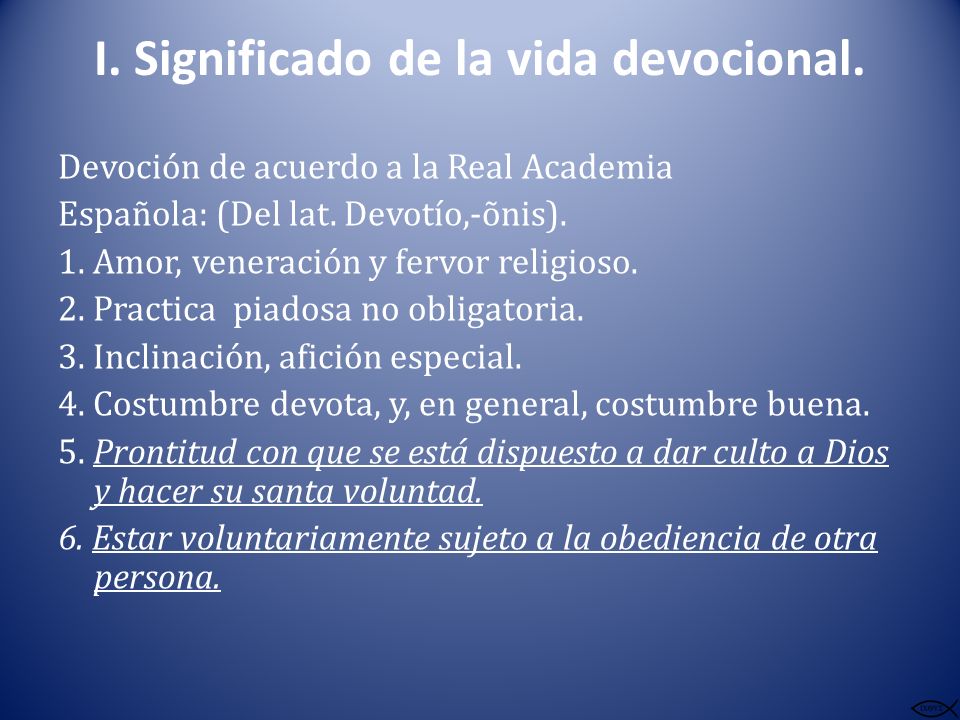 I. Significado de la vida devocional.

Devoción de acuerdo a la Real Academia Española: (Del lat. Devotío,-õnis).
1. Amor, veneración y fervor religioso.
2. Practica piadosa no obligatoria.
3. Inclinación, afición especial.
4. Costumbre devota, y, en general, costumbre buena.
5. Prontitud con que se está dispuesto a dar culto a Dios y hacer su santa voluntad.
6. Estar voluntariamente sujeto a la obediencia de otra persona.